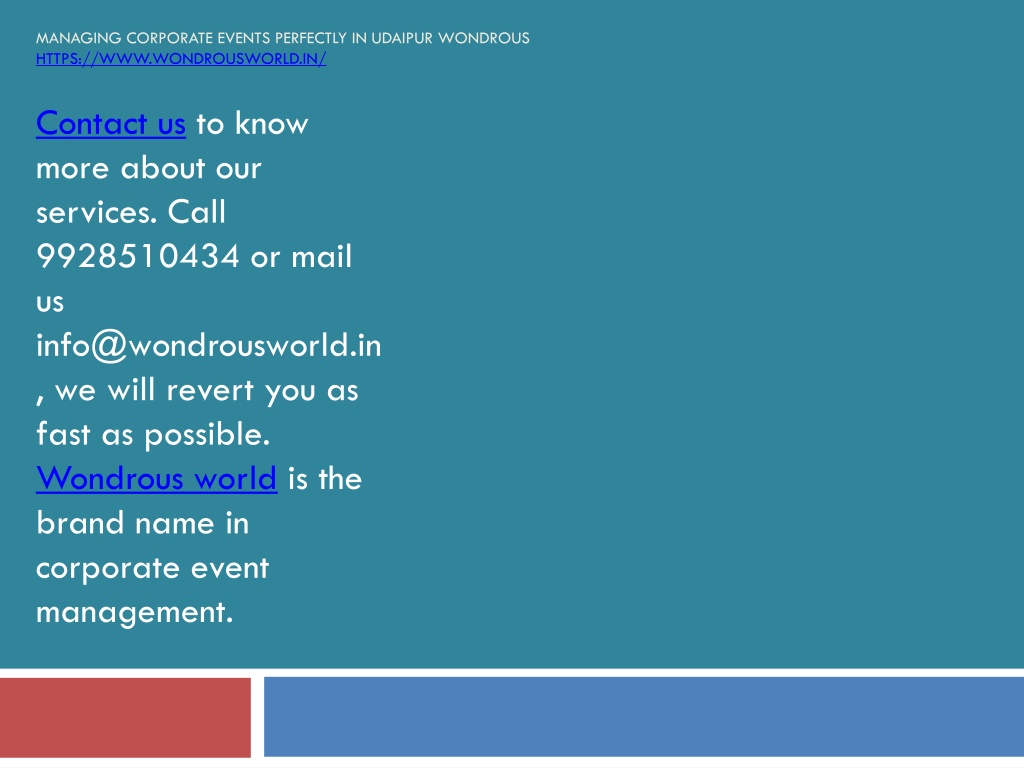 MANAGING CORPORATE EVENTS PERFECTLY IN UDAIPUR WONDROUS HTTPS://WWW.WONDROUSWORLD.IN/

Contact us to know more about our services. Call 9928510434 or mail us info@wondrousworld.in , we will revert you as fast as possible. Wondrous world is the brand name in corporate event management.